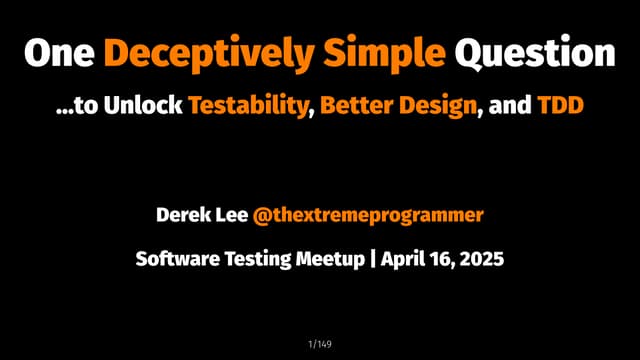 One Deceptively Simple Question

...to Unlock Testability, Better Design, and TDD

Derek Lee @thextremeprogrammer

Software Testing Meetup | April 16, 2025

1/149